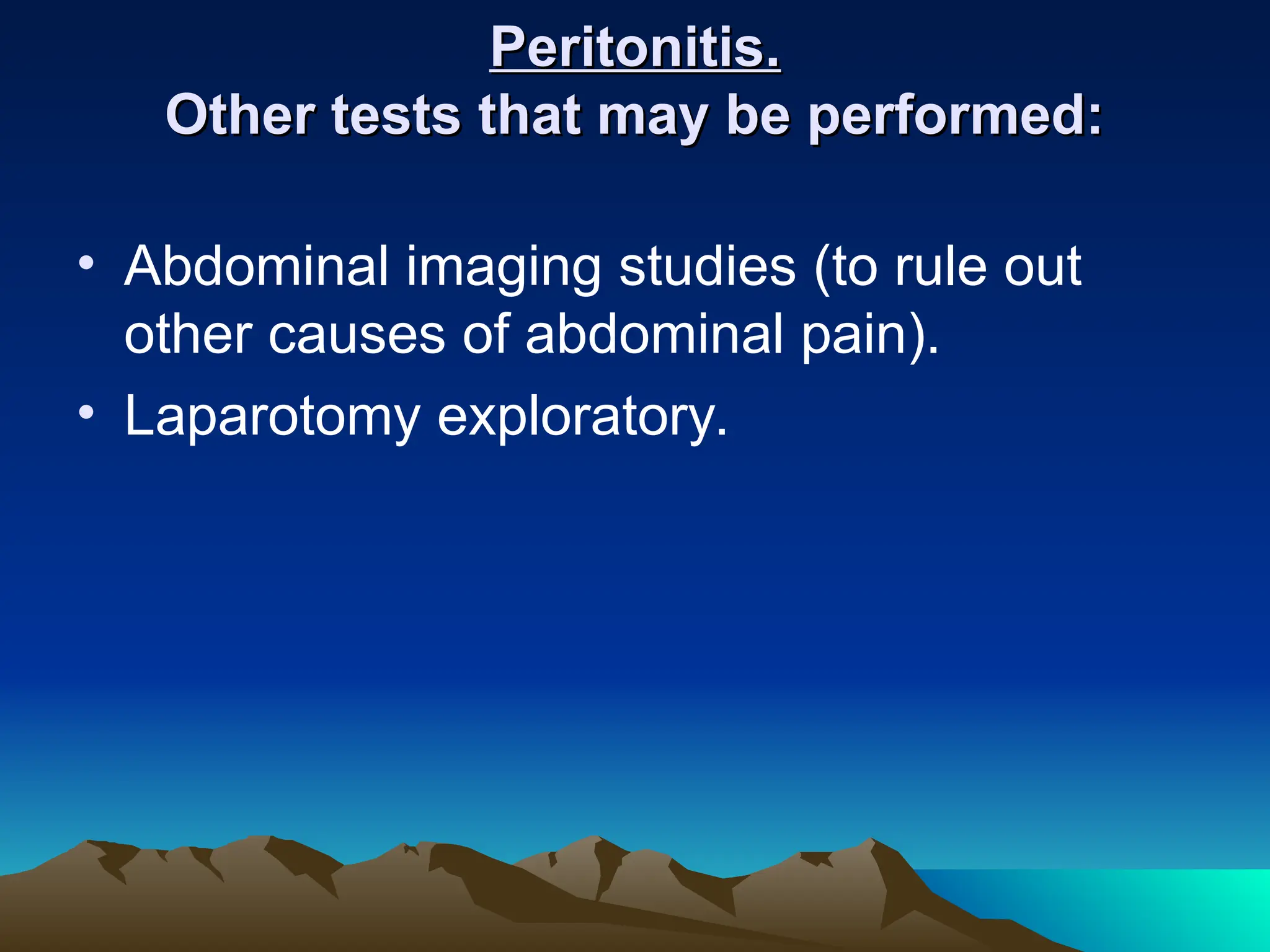 Peritonitis.
Other tests that may be performed:

• Abdominal imaging studies (to rule out other causes of abdominal pain).
• Laparotomy exploratory.